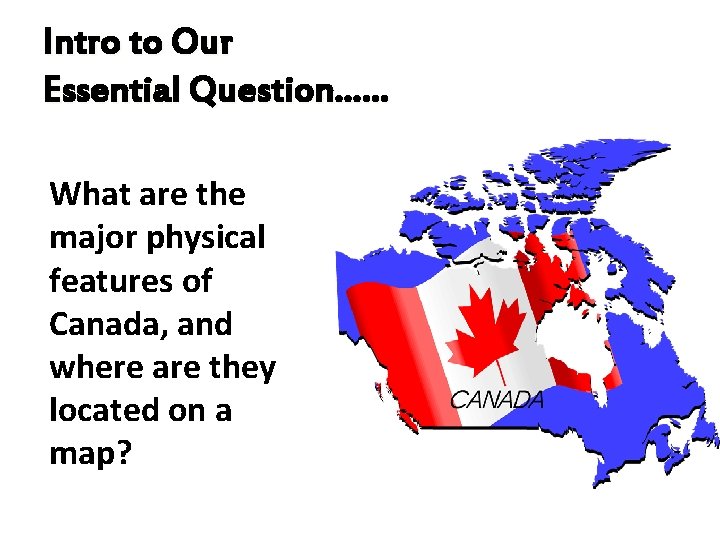 Intro to Our Essential Question……

What are the major physical features of Canada, and where are they located on a map?

CANADA